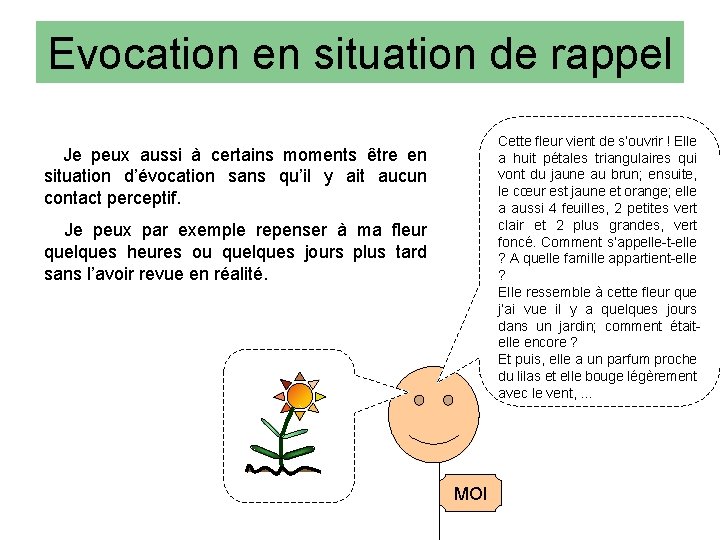 Evocation en situation de rappel

Je peux aussi à certains moments être en situation d'évocation sans qu'il y ait aucun contact perceptif.

Je peux par exemple repenser à ma fleur quelques heures ou quelques jours plus tard sans l'avoir revue en réalité.

Cette fleur vient de s'ouvrir ! Elle a huit pétales triangulaires qui vont du jaune au brun; ensuite, le cœur est jaune et orange; elle a aussi 4 feuilles, 2 petites vert clair et 2 plus grandes, vert foncé. Comment s'appelle-t-elle ? A quelle famille appartient-elle ?
Elle ressemble à cette fleur que j'ai vue il y a quelques jours dans un jardin; comment était-elle encore ?
Et puis, elle a un parfum proche du lilas et elle bouge légèrement avec le vent, ...

MOI